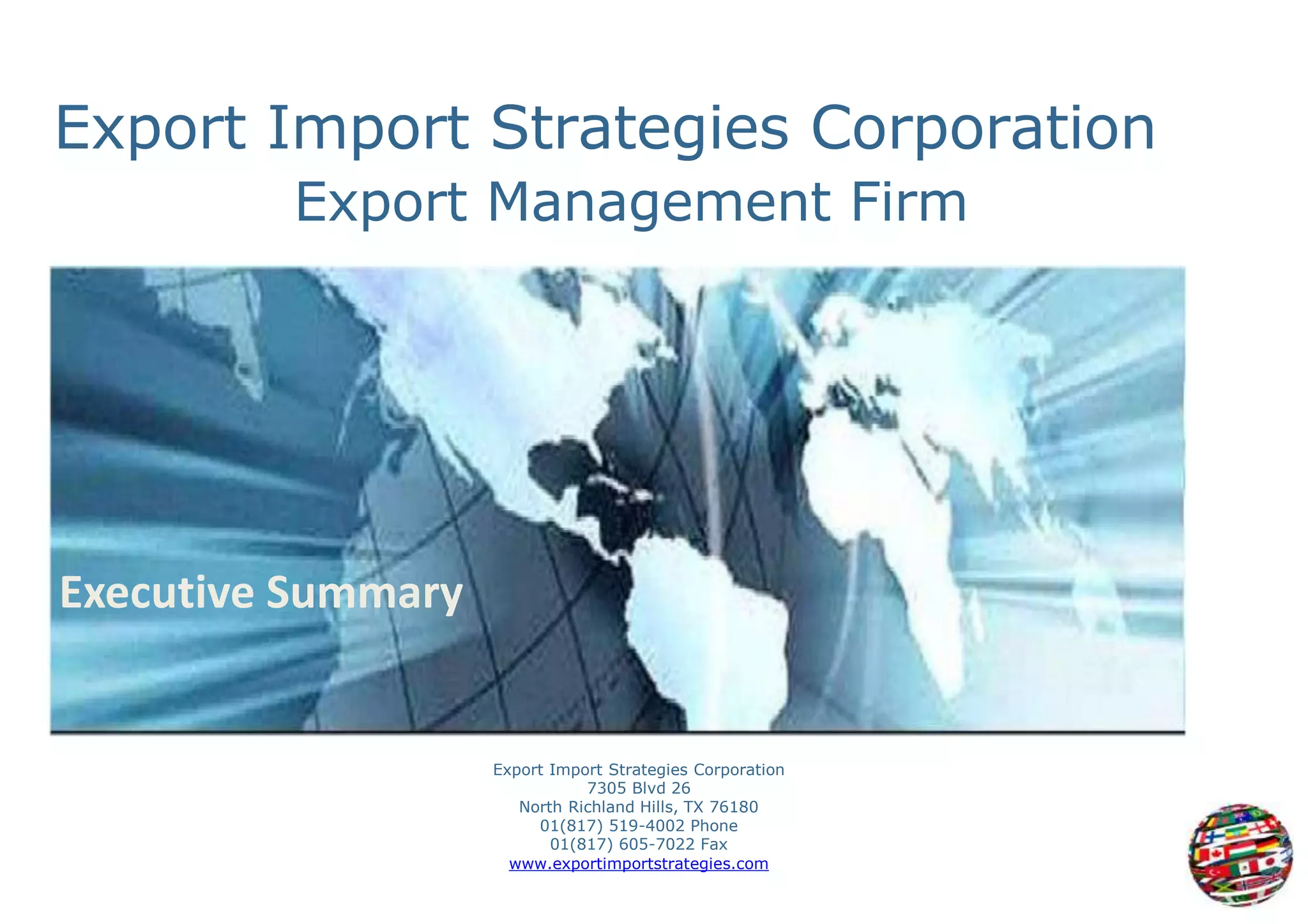 Export Import Strategies Corporation
Export Management Firm

Executive Summary

Export Import Strategies Corporation
7305 Blvd 26
North Richland Hills, TX 76180
01(817) 519-4002 Phone
01(817) 605-7022 Fax
www.exportimportstrategies.com